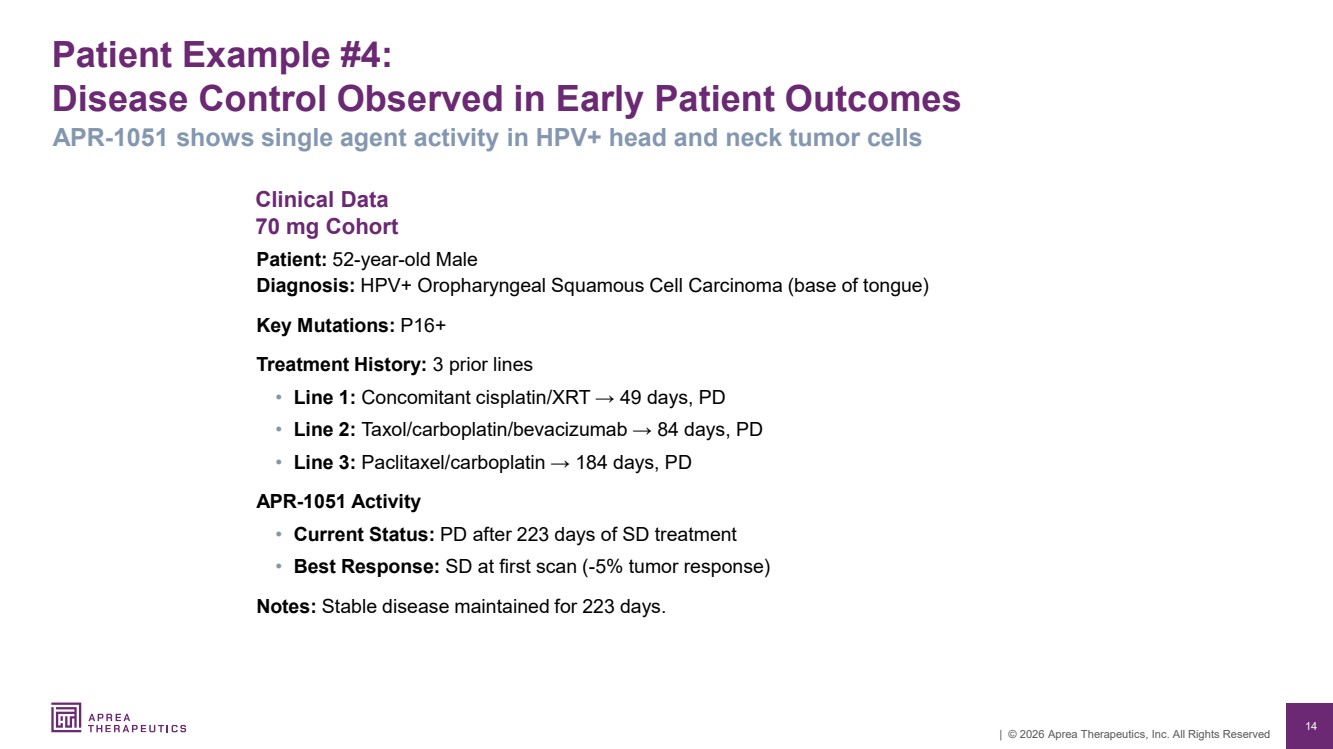 Patient Example #4:
Disease Control Observed in Early Patient Outcomes
APR-1051 shows single agent activity in HPV+ head and neck tumor cells

Clinical Data
70 mg Cohort

Patient: 52-year-old Male
Diagnosis: HPV+ Oropharyngeal Squamous Cell Carcinoma (base of tongue)

Key Mutations: P16+

Treatment History: 3 prior lines
• Line 1: Concomitant cisplatin/XRT → 49 days, PD
• Line 2: Taxol/carboplatin/bevacizumab → 84 days, PD
• Line 3: Paclitaxel/carboplatin → 184 days, PD

APR-1051 Activity
• Current Status: PD after 223 days of SD treatment
• Best Response: SD at first scan (-5% tumor response)

Notes: Stable disease maintained for 223 days.

APREA THERAPEUTICS

| © 2026 Aprea Therapeutics, Inc. All Rights Reserved

14